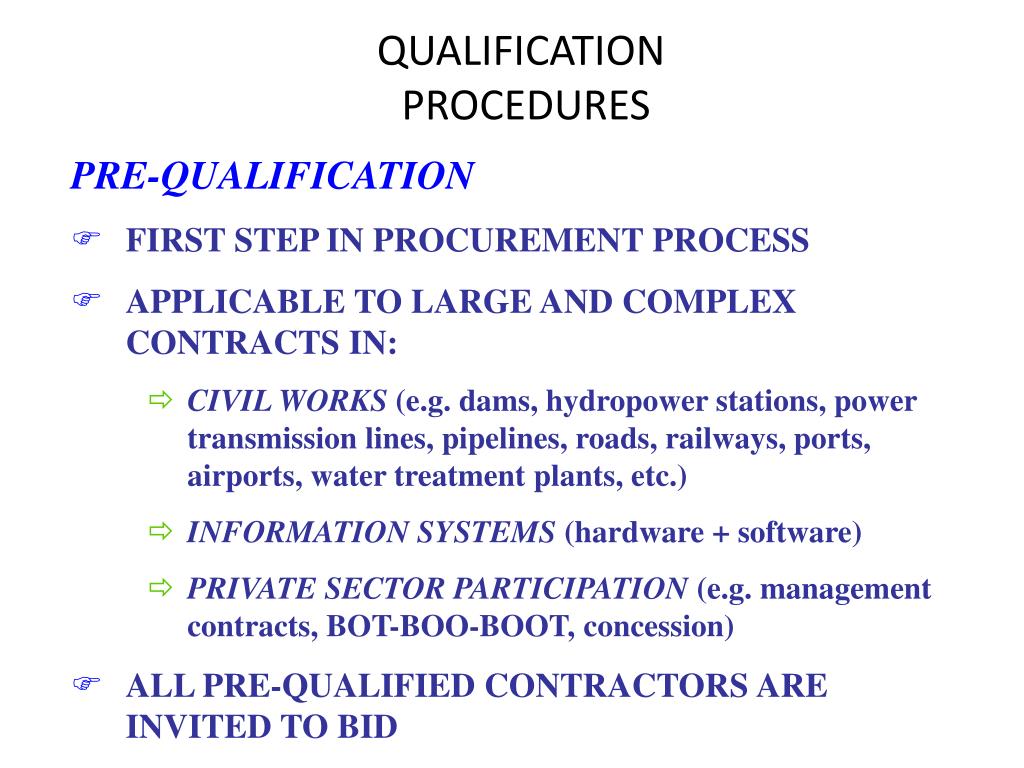 QUALIFICATION PROCEDURES

PRE-QUALIFICATION

☞ FIRST STEP IN PROCUREMENT PROCESS

☞ APPLICABLE TO LARGE AND COMPLEX CONTRACTS IN:

⇨ CIVIL WORKS (e.g. dams, hydropower stations, power transmission lines, pipelines, roads, railways, ports, airports, water treatment plants, etc.)

⇨ INFORMATION SYSTEMS (hardware + software)

⇨ PRIVATE SECTOR PARTICIPATION (e.g. management contracts, BOT-BOO-BOOT, concession)

☞ ALL PRE-QUALIFIED CONTRACTORS ARE INVITED TO BID